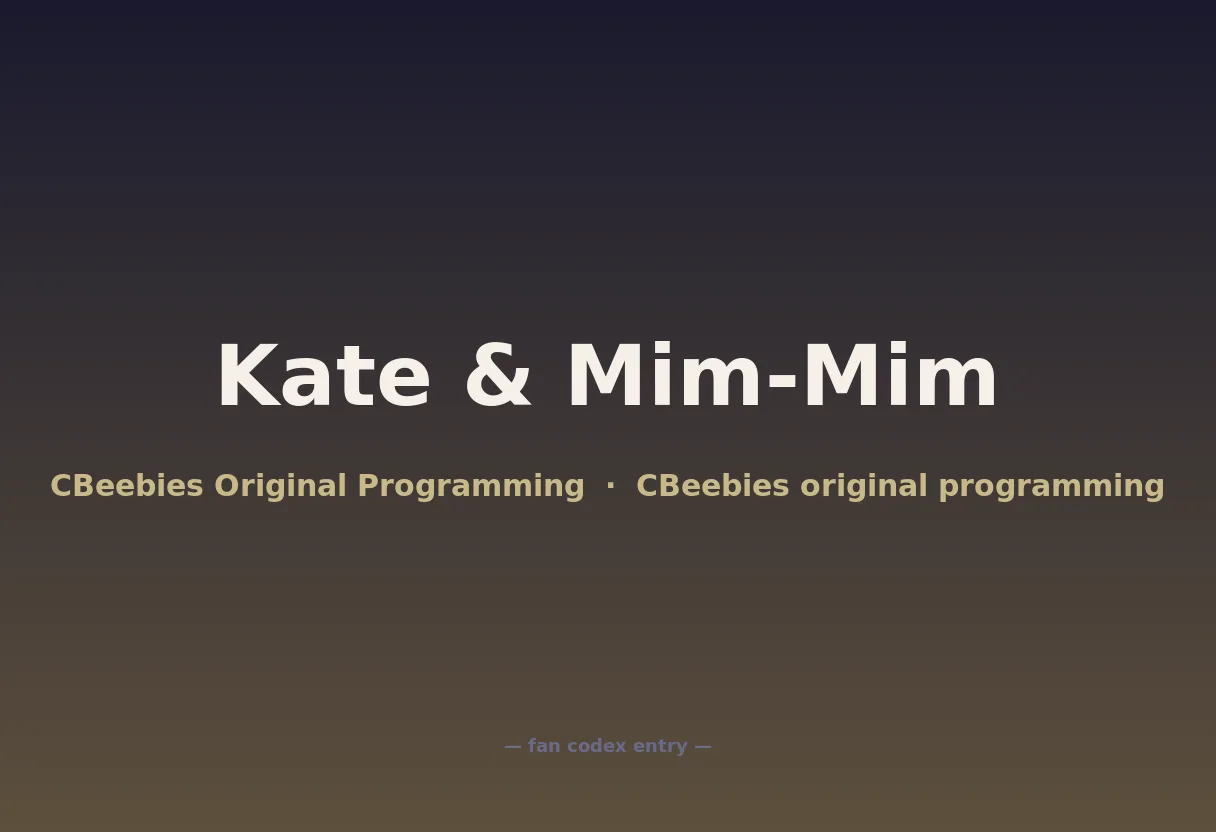 Kate & Mim-Mim

CBeebies Original Programming · CBeebies original programming

— fan codex entry —